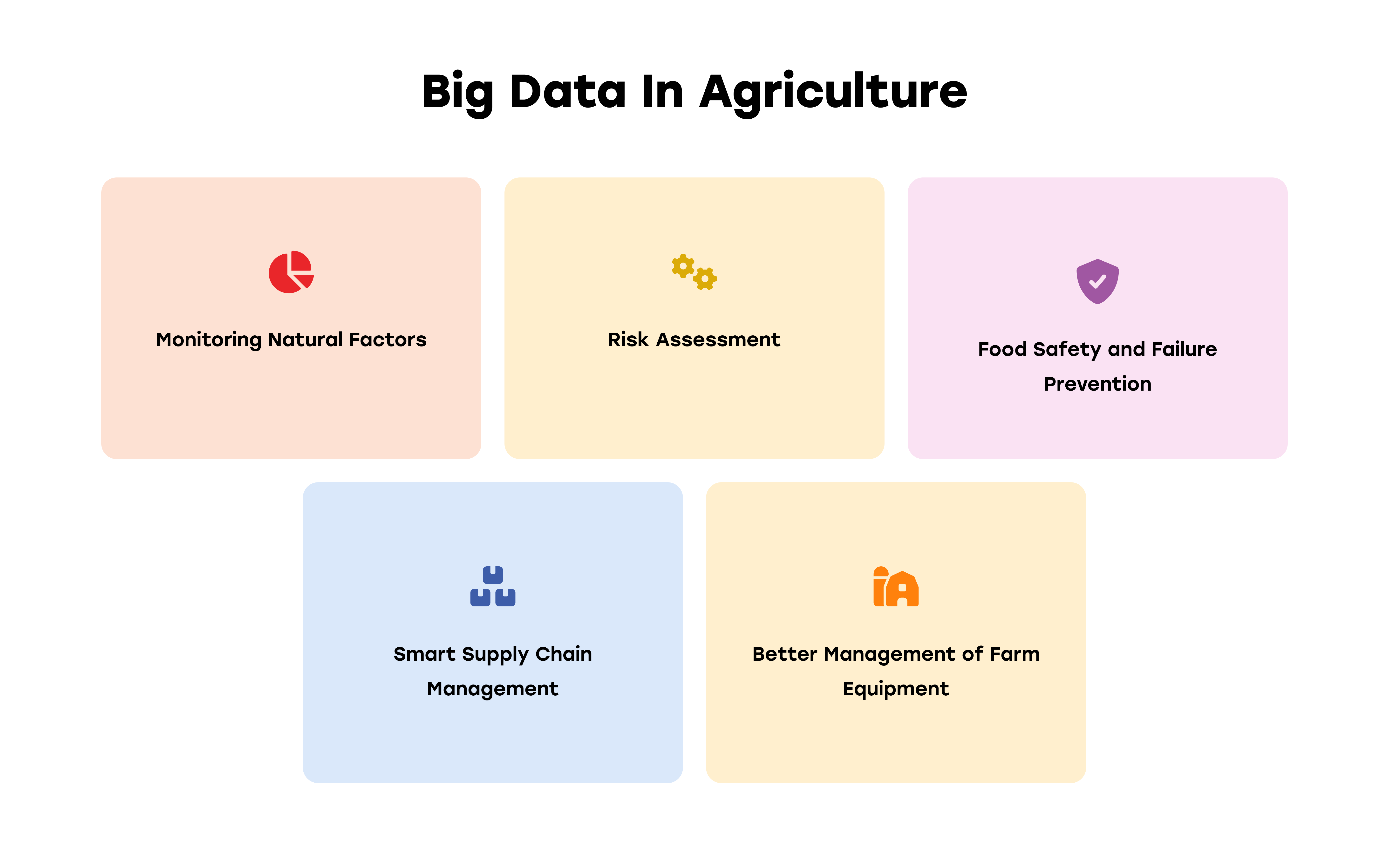 Big Data In Agriculture

Monitoring Natural Factors

Risk Assessment

Food Safety and Failure Prevention

Smart Supply Chain Management

Better Management of Farm Equipment